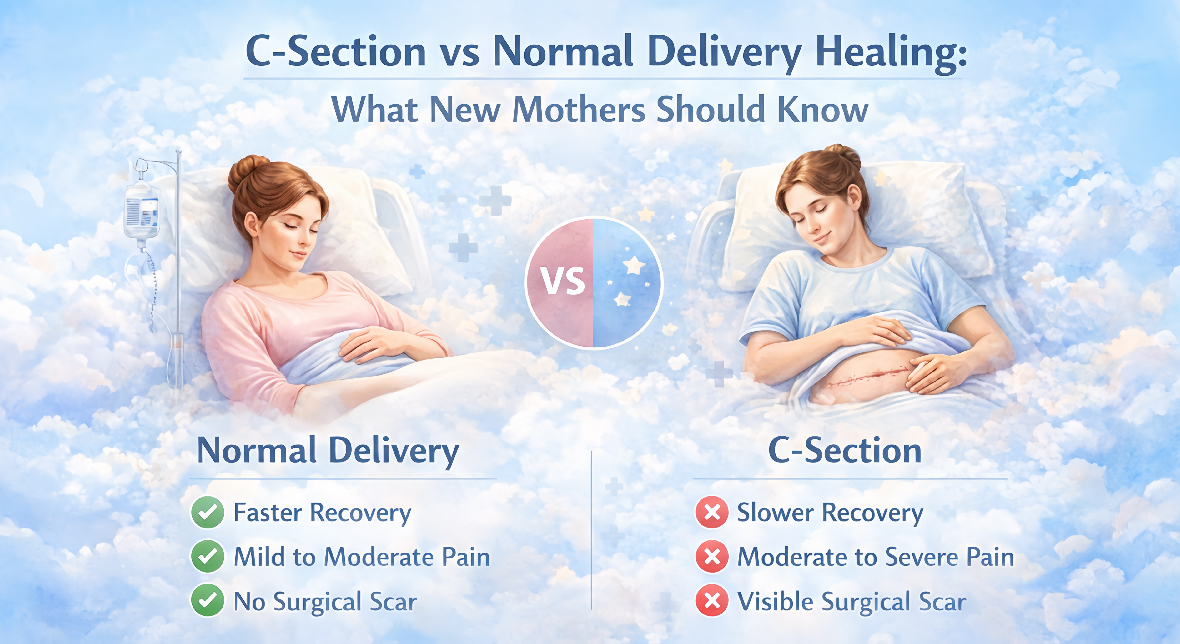 C-Section vs Normal Delivery Healing:
What New Mothers Should Know

VS

Normal Delivery

Faster Recovery
Mild to Moderate Pain
No Surgical Scar

C-Section

Slower Recovery
Moderate to Severe Pain
Visible Surgical Scar